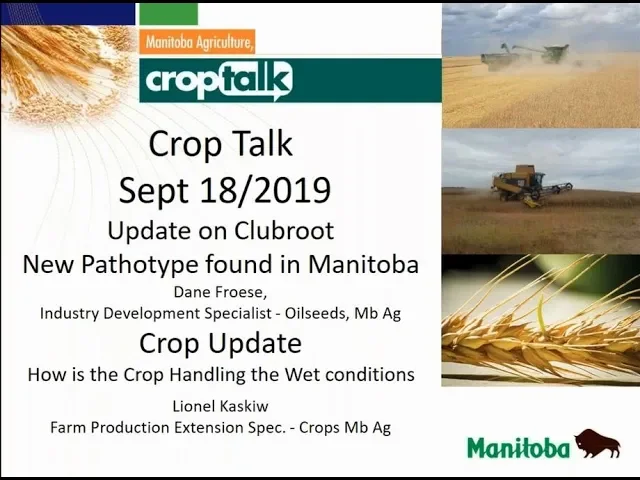 Manitoba Agriculture,

croptalk

Crop Talk
Sept 18/2019

Update on Clubroot
New Pathotype found in Manitoba

Dane Froese,
Industry Development Specialist - Oilseeds, Mb Ag

Crop Update

How is the Crop Handling the Wet conditions

Lionel Kaskiw
Farm Production Extension Spec. - Crops Mb Ag

Manitoba